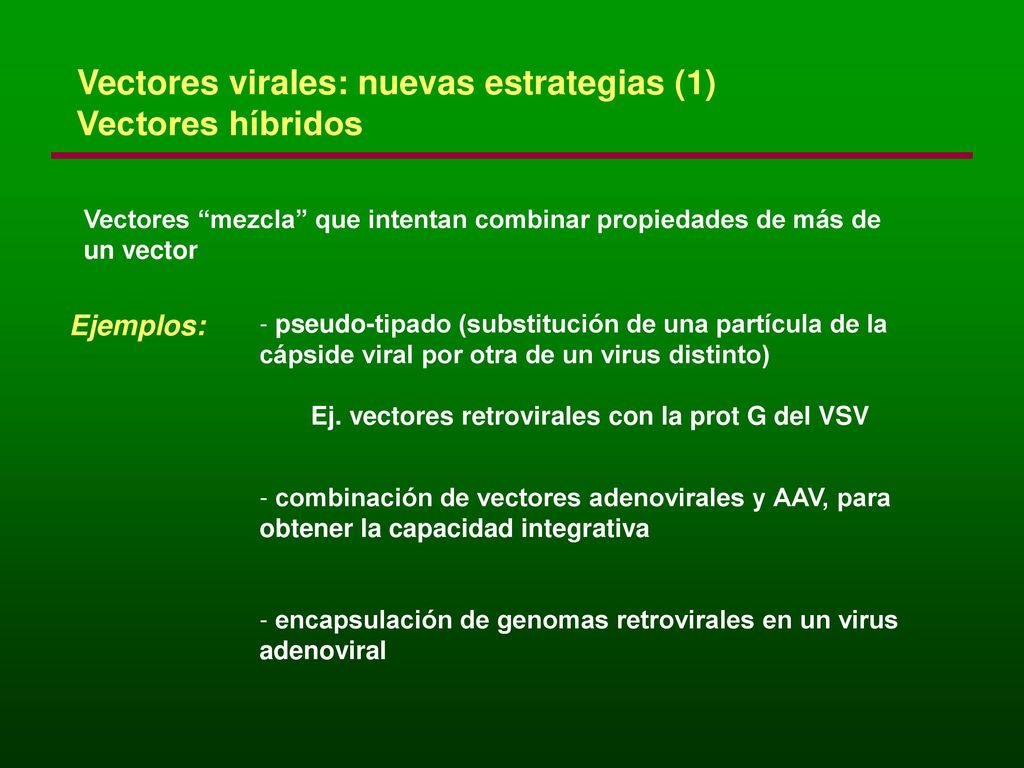 Vectores virales: nuevas estrategias (1)
Vectores híbridos

Vectores “mezcla” que intentan combinar propiedades de más de un vector

Ejemplos:

- pseudo-tipado (substitución de una partícula de la cápside viral por otra de un virus distinto)

Ej. vectores retrovirales con la prot G del VSV

- combinación de vectores adenovirales y AAV, para obtener la capacidad integrativa

- encapsulación de genomas retrovirales en un virus adenoviral